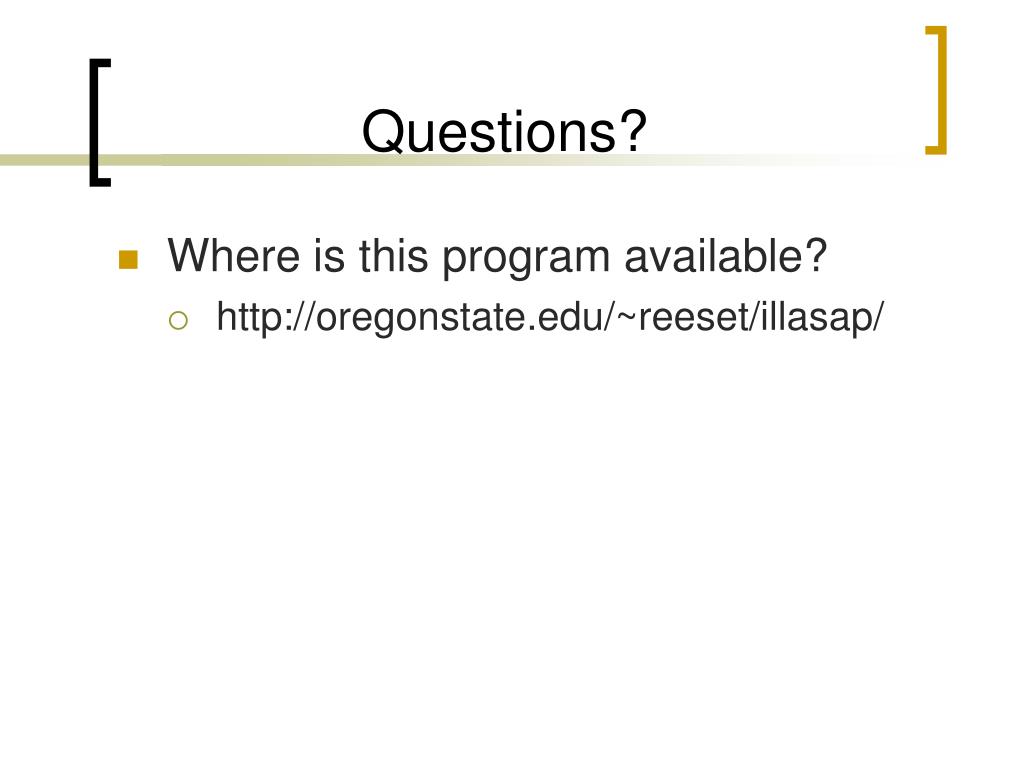 Questions?

Where is this program available?

http://oregonstate.edu/~reeset/illasap/